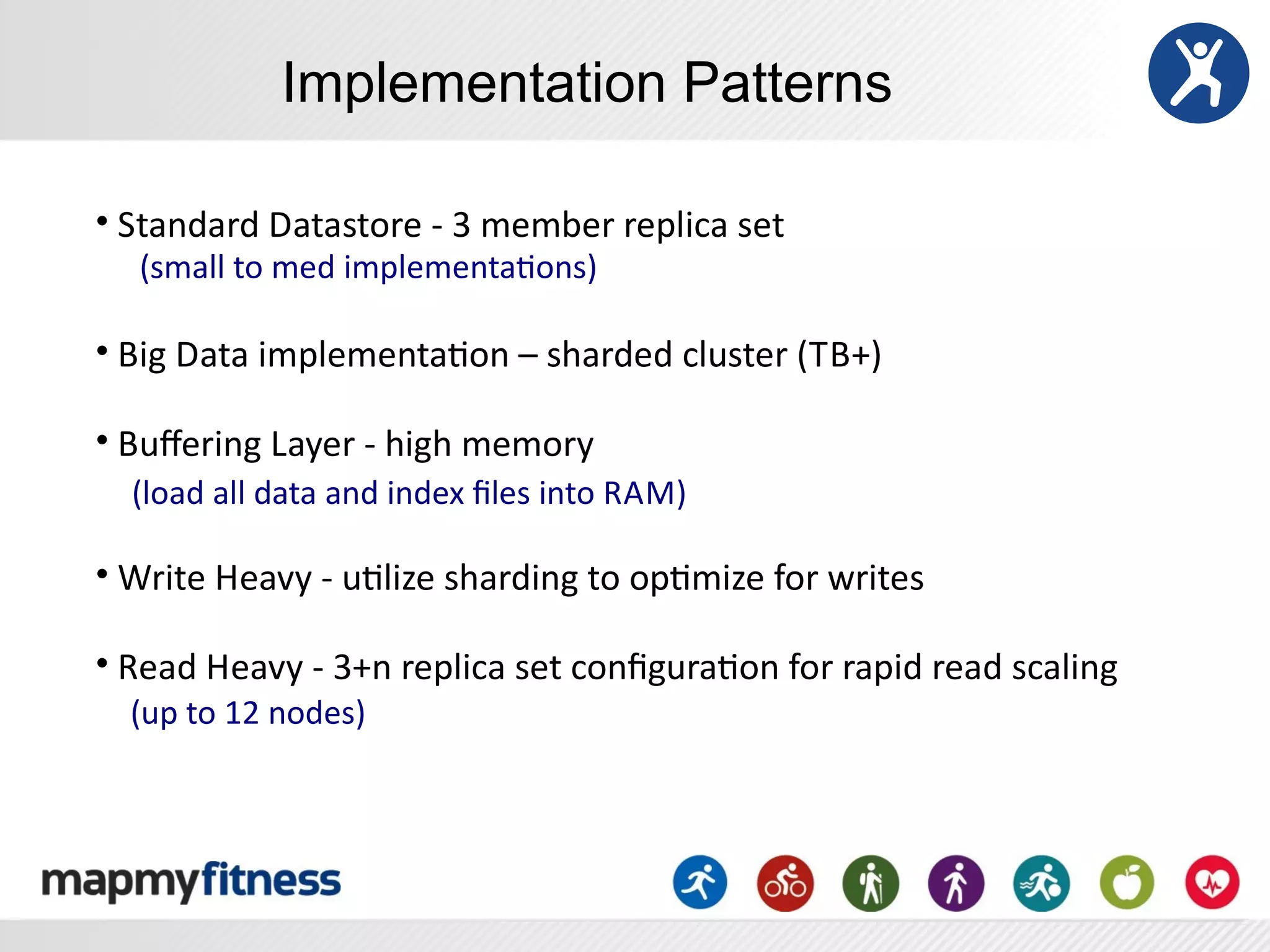 Implementation Patterns

• Standard Datastore - 3 member replica set
(small to med implementations)

• Big Data implementation – sharded cluster (TB+)

• Buffering Layer - high memory
(load all data and index files into RAM)

• Write Heavy - utilize sharding to optimize for writes

• Read Heavy - 3+n replica set configuration for rapid read scaling
(up to 12 nodes)

mapmyfitness